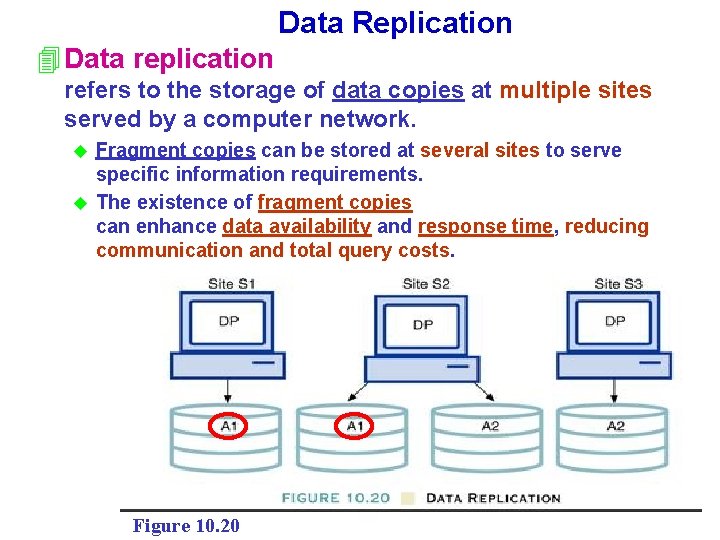 Data Replication

Data replication

refers to the storage of data copies at multiple sites served by a computer network.

Fragment copies can be stored at several sites to serve specific information requirements.

The existence of fragment copies can enhance data availability and response time, reducing communication and total query costs.

Site S1

DP

A1

Site S2

DP

A1

A2

Site S3

DP

A2

FIGURE 10.20 DATA REPLICATION

Figure 10.20